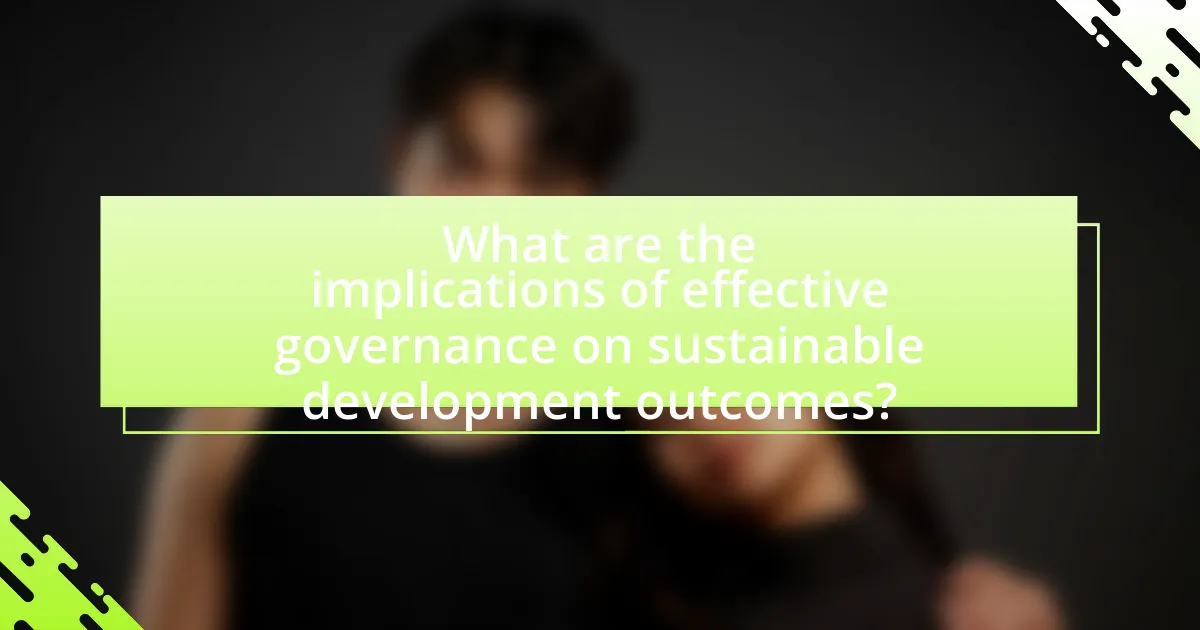 What are the implications of effective governance on sustainable development outcomes?